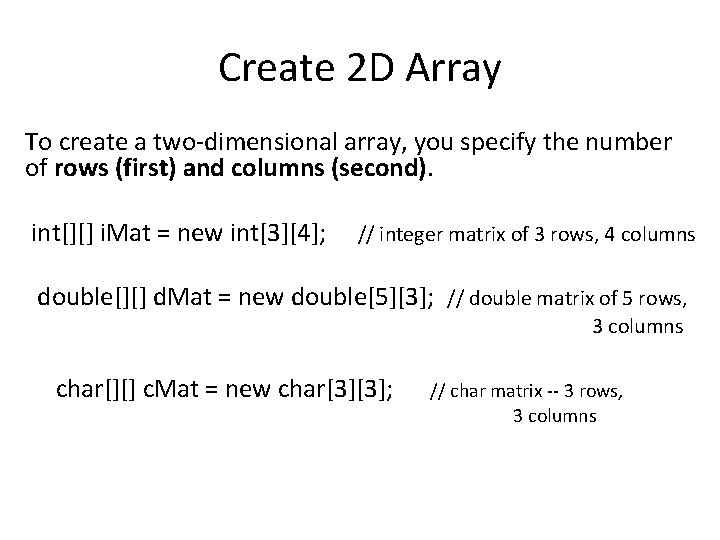 Create 2D Array

To create a two-dimensional array, you specify the number of rows (first) and columns (second).

int[][] iMat = new int[3][4]; // integer matrix of 3 rows, 4 columns

double[][] dMat = new double[5][3]; // double matrix of 5 rows, 3 columns

char[][] cMat = new char[3][3]; // char matrix -- 3 rows, 3 columns